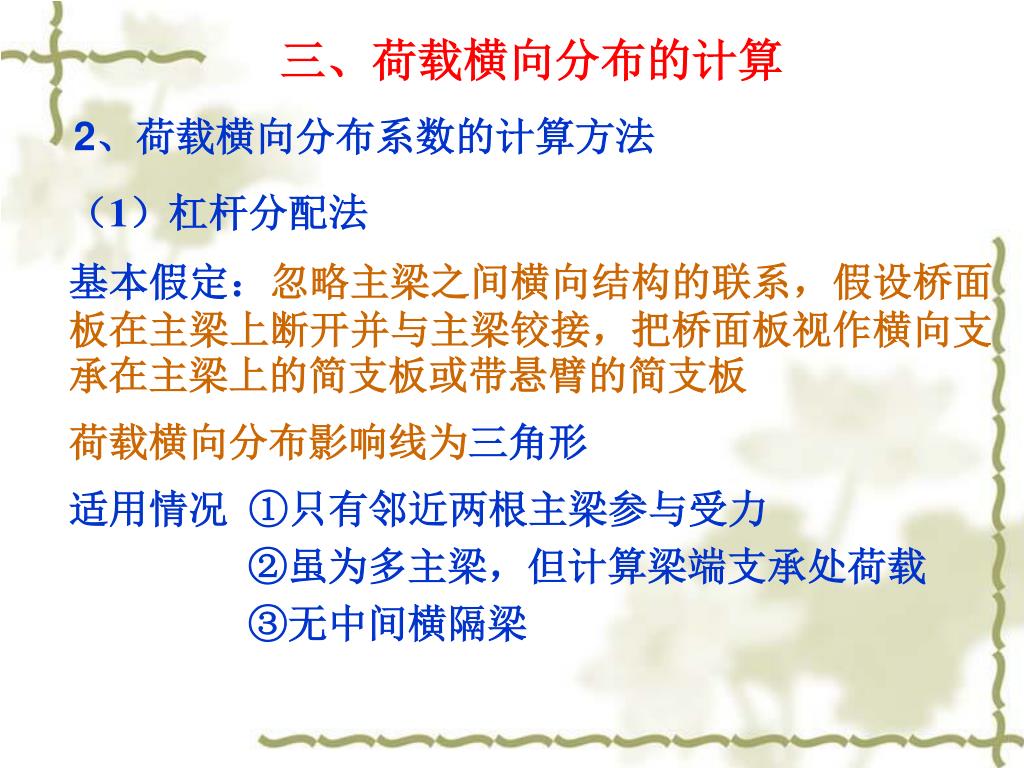 三、荷载横向分布的计算

2、荷载横向分布系数的计算方法

（1）杠杆分配法

基本假定：忽略主梁之间横向结构的联系，假设桥面板在主梁上断开并与主梁铰接，把桥面板视作横向支承在主梁上的简支板或带悬臂的简支板

荷载横向分布影响线为三角形

适用情况 ①只有邻近两根主梁参与受力

②虽为多主梁，但计算梁端支承处荷载

③无中间横隔梁